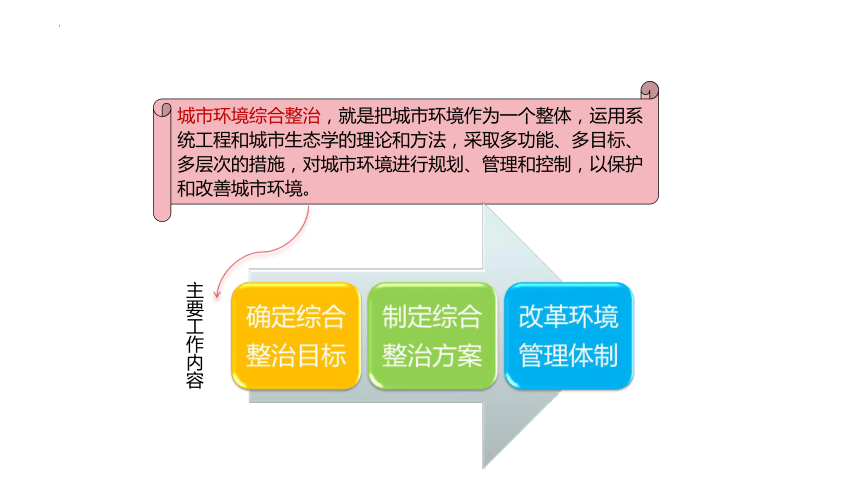 城市环境综合整治，就是把城市环境作为一个整体，运用系统工程和城市生态学的理论和方法，采取多功能、多目标、多层次的措施，对城市环境进行规划、管理和控制，以保护和改善城市环境。

主要工作内容

确定综合整治目标

制定综合整治方案

改革环境管理体制